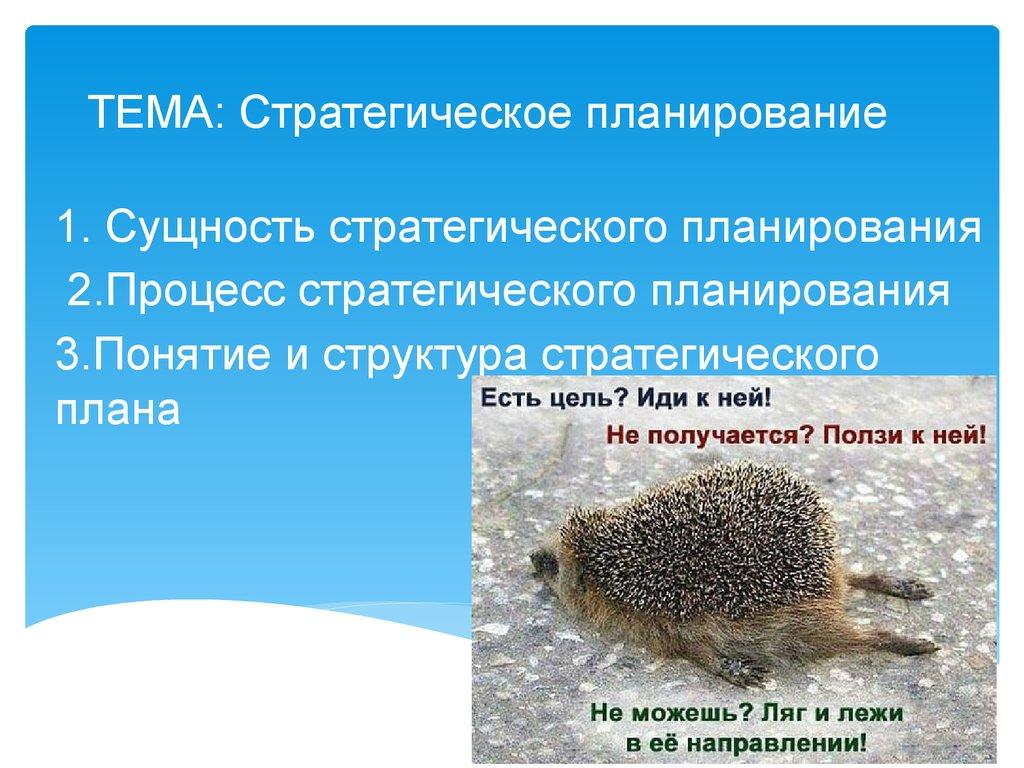 ТЕМА: Стратегическое планирование

1. Сущность стратегического планирования

2.Процесс стратегического планирования

3.Понятие и структура стратегического плана

Есть цель? Иди к ней!

Не получается? Ползи к ней!

Не можешь? Ляг и лежи в её направлении!